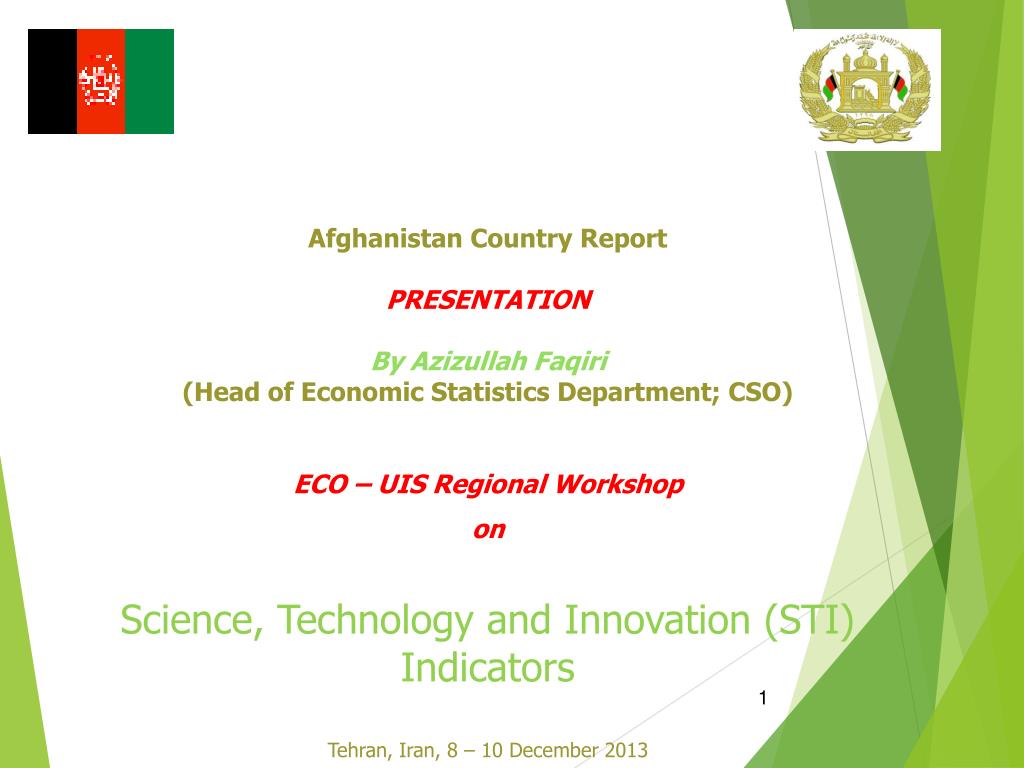 Afghanistan Country Report

PRESENTATION

By Azizullah Faqiri
(Head of Economic Statistics Department; CSO)

ECO – UIS Regional Workshop
on

Science, Technology and Innovation (STI) Indicators

1

Tehran, Iran, 8 – 10 December 2013